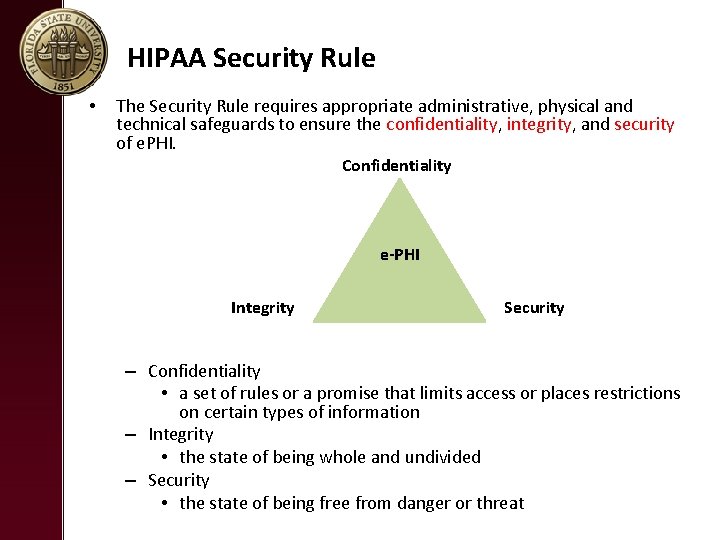 FLORIDA STATE UNIVERSITY
1851

HIPAA Security Rule

• The Security Rule requires appropriate administrative, physical and technical safeguards to ensure the confidentiality, integrity, and security of ePHI.

Confidentiality

e-PHI

Integrity

Security

– Confidentiality
• a set of rules or a promise that limits access or places restrictions on certain types of information
– Integrity
• the state of being whole and undivided
– Security
• the state of being free from danger or threat